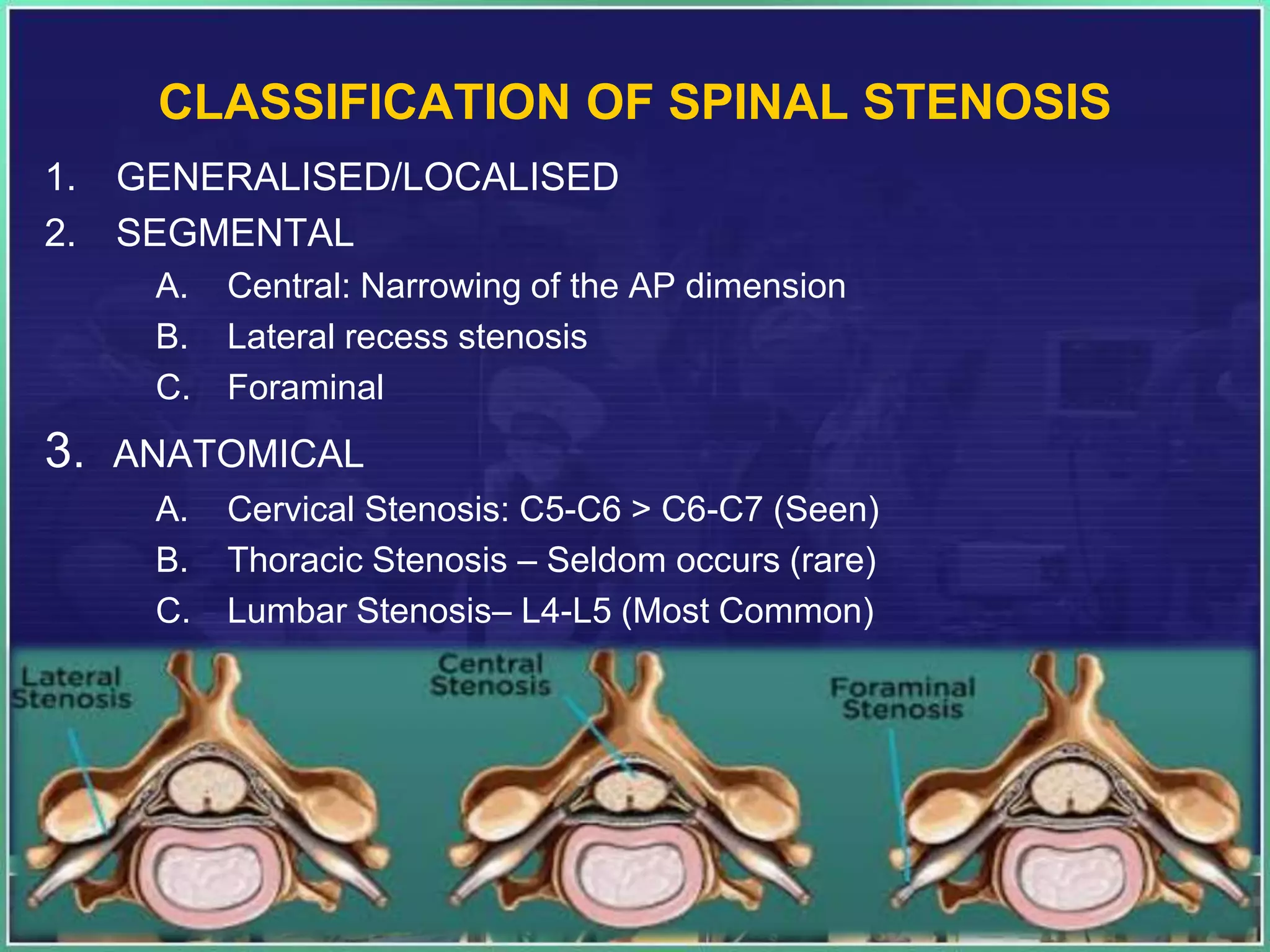 CLASSIFICATION OF SPINAL STENOSIS

1. GENERALISED/LOCALISED

2. SEGMENTAL

A. Central: Narrowing of the AP dimension

B. Lateral recess stenosis

C. Foraminal

3. ANATOMICAL

A. Cervical Stenosis: C5-C6 > C6-C7 (Seen)

B. Thoracic Stenosis – Seldom occurs (rare)

C. Lumbar Stenosis– L4-L5 (Most Common)

Lateral Stenosis

Central Stenosis

Foraminal Stenosis